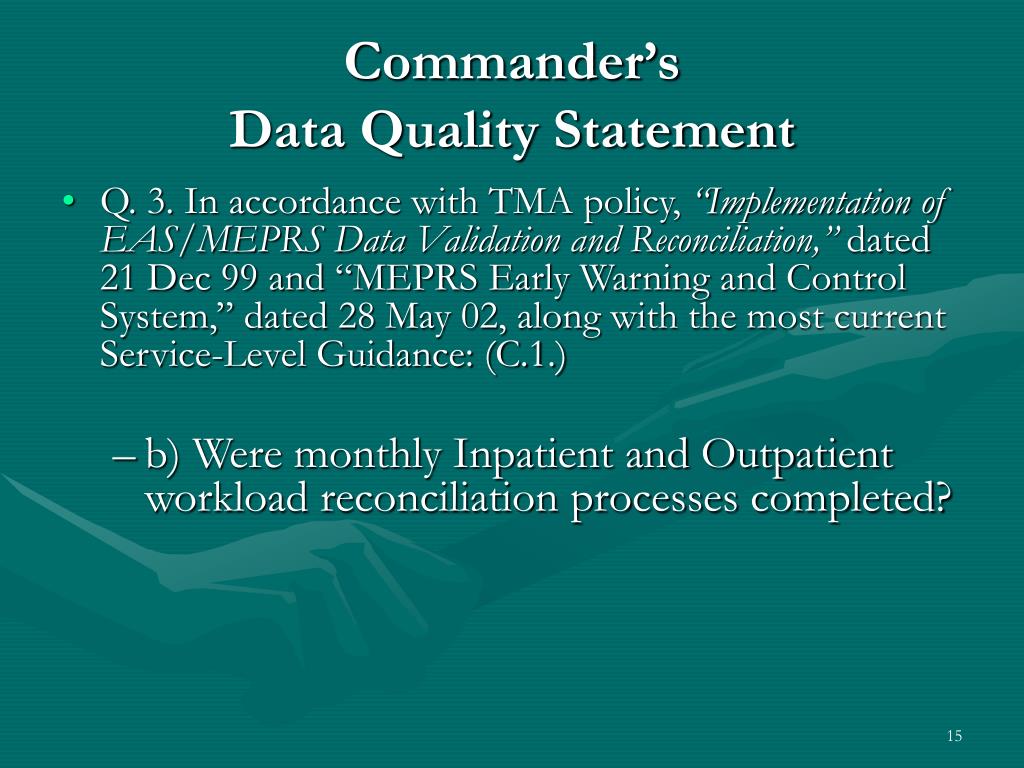 Commander’s
Data Quality Statement

• Q. 3. In accordance with TMA policy, “Implementation of EAS/MEPRS Data Validation and Reconciliation,” dated 21 Dec 99 and “MEPRS Early Warning and Control System,” dated 28 May 02, along with the most current Service-Level Guidance: (C.1.)

– b) Were monthly Inpatient and Outpatient workload reconciliation processes completed?

15